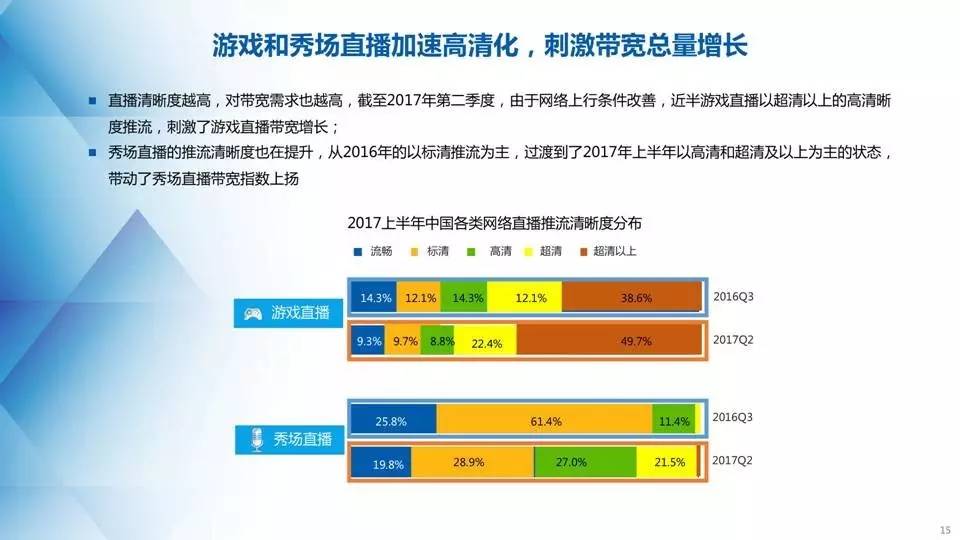 游戏和秀场直播加速高清化，刺激带宽总量增长

■ 直播清晰度越高，对带宽需求也越高，截至2017年第二季度，由于网络上行条件改善，近半游戏直播以超清以上的高清晰度推流，刺激了游戏直播带宽增长；

■ 秀场直播的推流清晰度也在提升，从2016年的以标清推流为主，过渡到了2017年上半年以高清和超清及以上为主的状态，带动了秀场直播带宽指数上扬

2017上半年中国各类网络直播推流清晰度分布

■ 流畅 ■ 标清 ■ 高清 ■ 超清 ■ 超清以上

游戏直播

14.3% 12.1% 14.3% 12.1% 38.6% 2016Q3

9.3% 9.7% 8.8% 22.4% 49.7% 2017Q2

秀场直播

25.8% 61.4% 11.4% 2016Q3

19.8% 28.9% 27.0% 21.5% 2017Q2

15